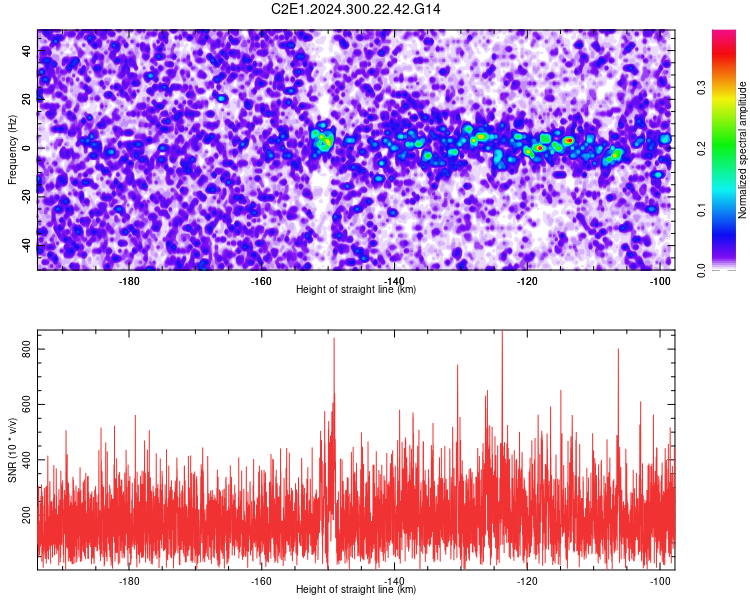 C2E1.2024.300.22.42.G14

Frequency (Hz)
40
20
0
-20
-40
-180
-160
-140
-120
-100
Height of straight line (km)

Normalized spectral amplitude
0.0
0.1
0.2
0.3

SNR (10 * v/v)
800
600
400
200
-180
-160
-140
-120
-100
Height of straight line (km)